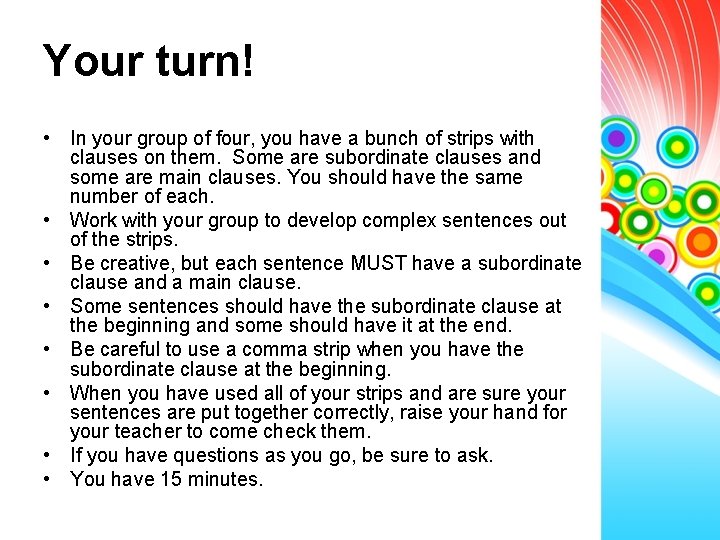 Your turn!

• In your group of four, you have a bunch of strips with clauses on them. Some are subordinate clauses and some are main clauses. You should have the same number of each.
• Work with your group to develop complex sentences out of the strips.
• Be creative, but each sentence MUST have a subordinate clause and a main clause.
• Some sentences should have the subordinate clause at the beginning and some should have it at the end.
• Be careful to use a comma strip when you have the subordinate clause at the beginning.
• When you have used all of your strips and are sure your sentences are put together correctly, raise your hand for your teacher to come check them.
• If you have questions as you go, be sure to ask.
• You have 15 minutes.